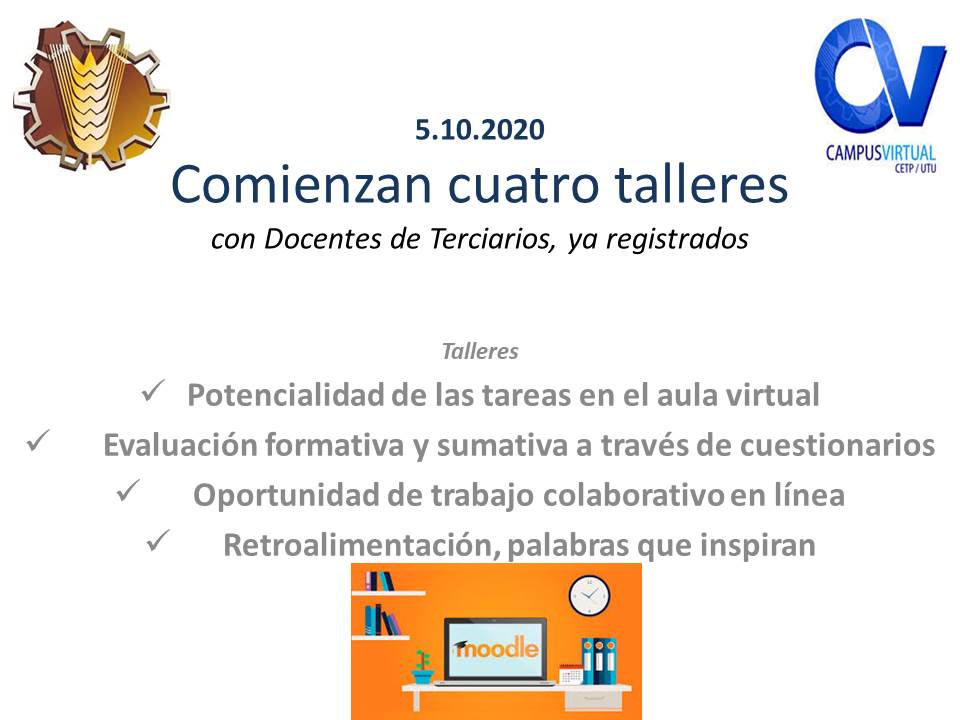 CV
CAMPUSVIRTUAL
CETP / UTU

5.10.2020
Comienzan cuatro talleres
con Docentes de Terciarios, ya registrados

Talleres
✓ Potencialidad de las tareas en el aula virtual
✓ Evaluación formativa y sumativa a través de cuestionarios
✓ Oportunidad de trabajo colaborativo en línea
✓ Retroalimentación, palabras que inspiran

moodle